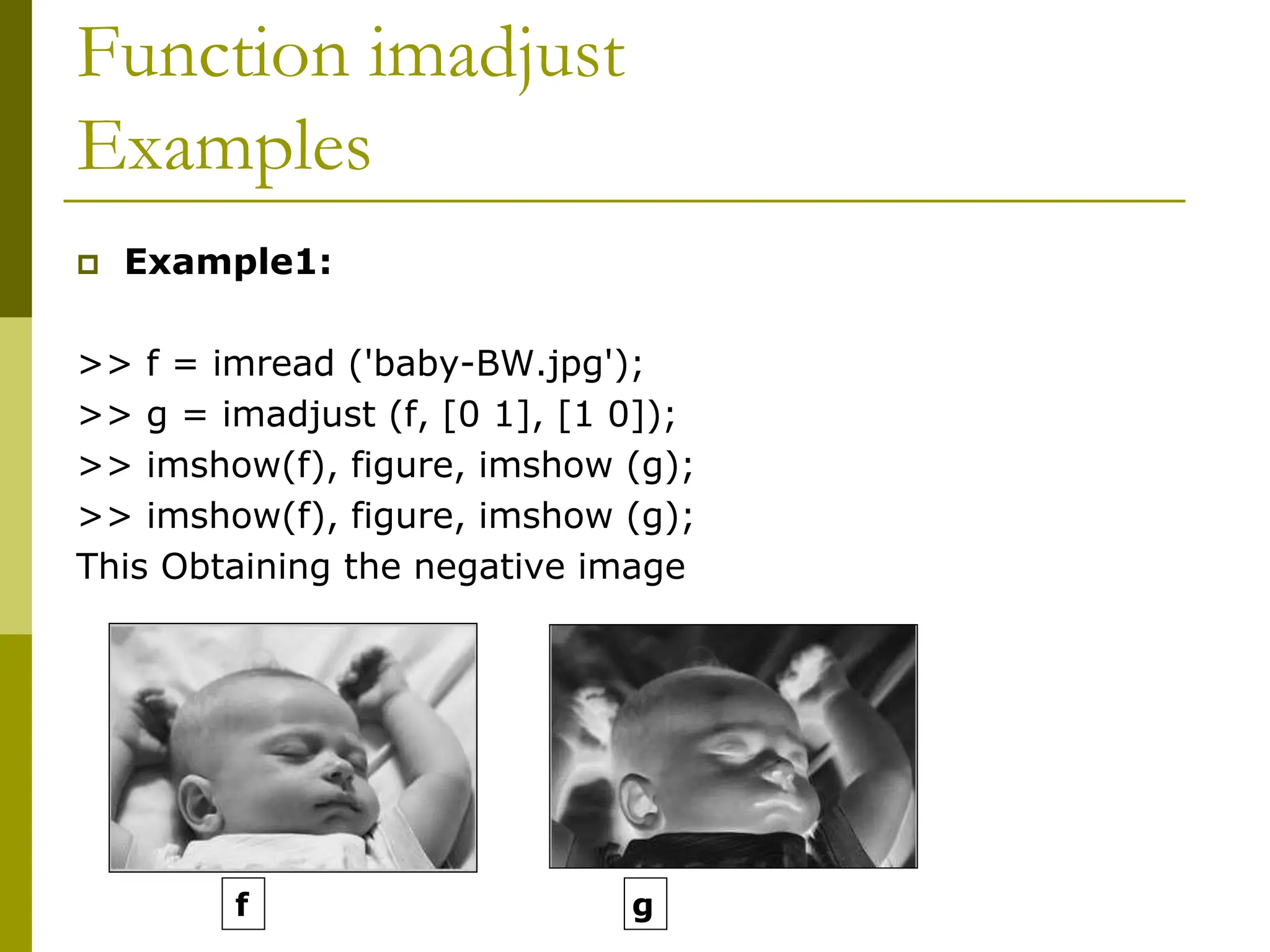 Function imadjust Examples

Example1:

>> f = imread ('baby-BW.jpg');
>> g = imadjust (f, [0 1], [1 0]);
>> imshow(f), figure, imshow (g);
>> imshow(f), figure, imshow (g);
This Obtaining the negative image

f

g